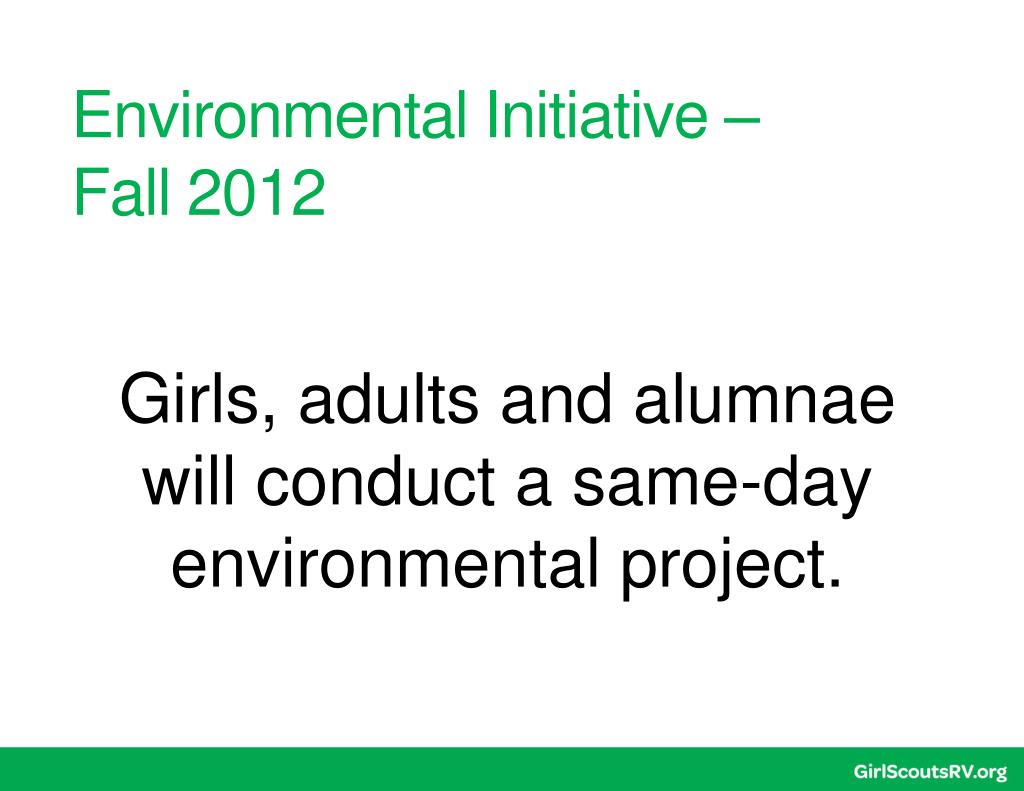 Environmental Initiative – Fall 2012

Girls, adults and alumnae will conduct a same-day environmental project.

GirlScoutsRV.org